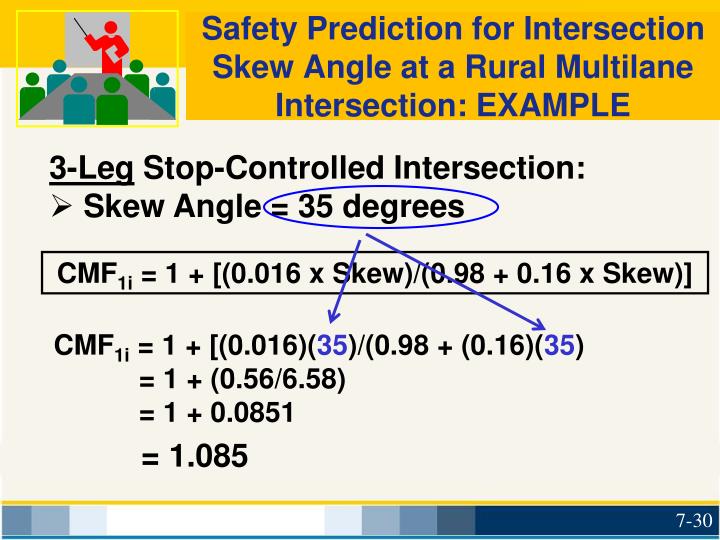 Safety Prediction for Intersection Skew Angle at a Rural Multilane Intersection: EXAMPLE

3-Leg Stop-Controlled Intersection:
➢ Skew Angle = 35 degrees

$CMF_{1i}$ = 1 + [(0.016 x Skew)/(0.98 + 0.16 x Skew)]

$CMF_{1i}$ = 1 + [(0.016)(35)/(0.98 + (0.16)(35)
= 1 + (0.56/6.58)
= 1 + 0.0851
= 1.085

7-30